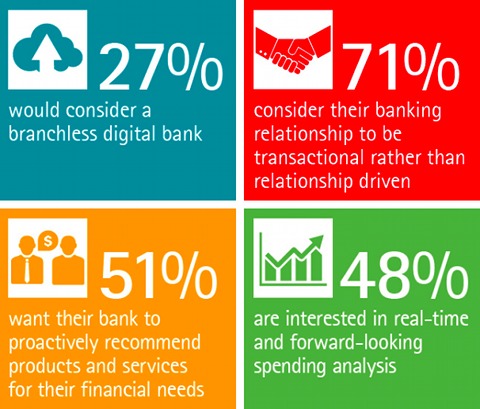 27%
would consider a branchless digital bank

71%
consider their banking relationship to be transactional rather than relationship driven

$
51%
want their bank to proactively recommend products and services for their financial needs

48%
are interested in real-time and forward-looking spending analysis